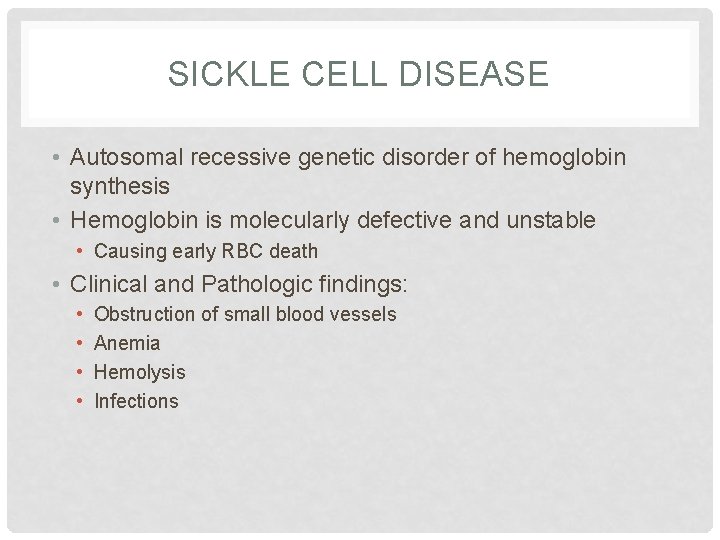 SICKLE CELL DISEASE

• Autosomal recessive genetic disorder of hemoglobin synthesis
• Hemoglobin is molecularly defective and unstable
  • Causing early RBC death
• Clinical and Pathologic findings:
  • Obstruction of small blood vessels
  • Anemia
  • Hemolysis
  • Infections